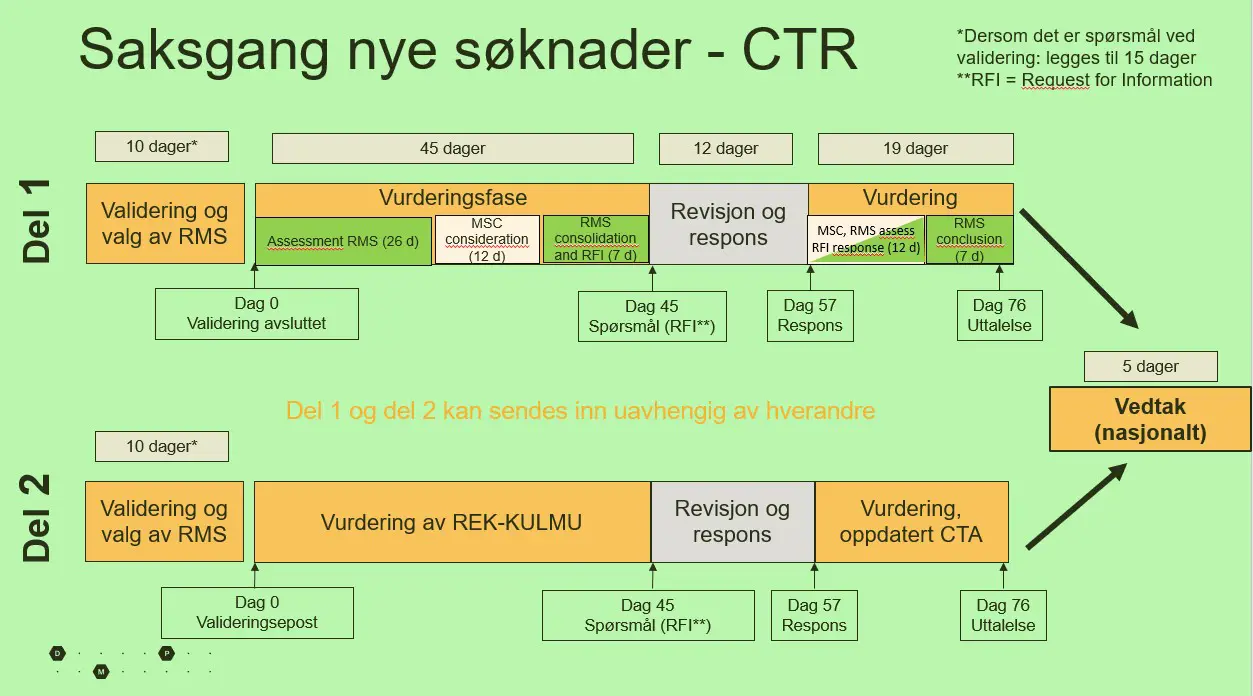 Saksgang nye søknader - CTR

*Dersom det er spørsmål ved validering: legges til 15 dager
**RFI = Request for Information

Del 1

10 dager*

45 dager

12 dager

19 dager

Validering og valg av RMS

Vurderingsfase

Assessment RMS (26 d)

MSC consideration (12 d)

RMS consolidation and RFI (7 d)

Revisjon og respons

Vurdering

MSC, RMS assess RFI response (12 d)

RMS conclusion (7 d)

Dag 0
Validering avsluttet

Dag 45
Spørsmål (RFI**)

Dag 57
Respons

Dag 76
Uttalelse

5 dager

Vedtak (nasjonalt)

Del 1 og del 2 kan sendes inn uavhengig av hverandre

Del 2

10 dager*

Validering og valg av RMS

Vurdering av REK-KULMU

Revisjon og respons

Vurdering, oppdatert CTA

Dag 0
Valideringsepost

Dag 45
Spørsmål (RFI**)

Dag 57
Respons

Dag 76
Uttalelse

D P M